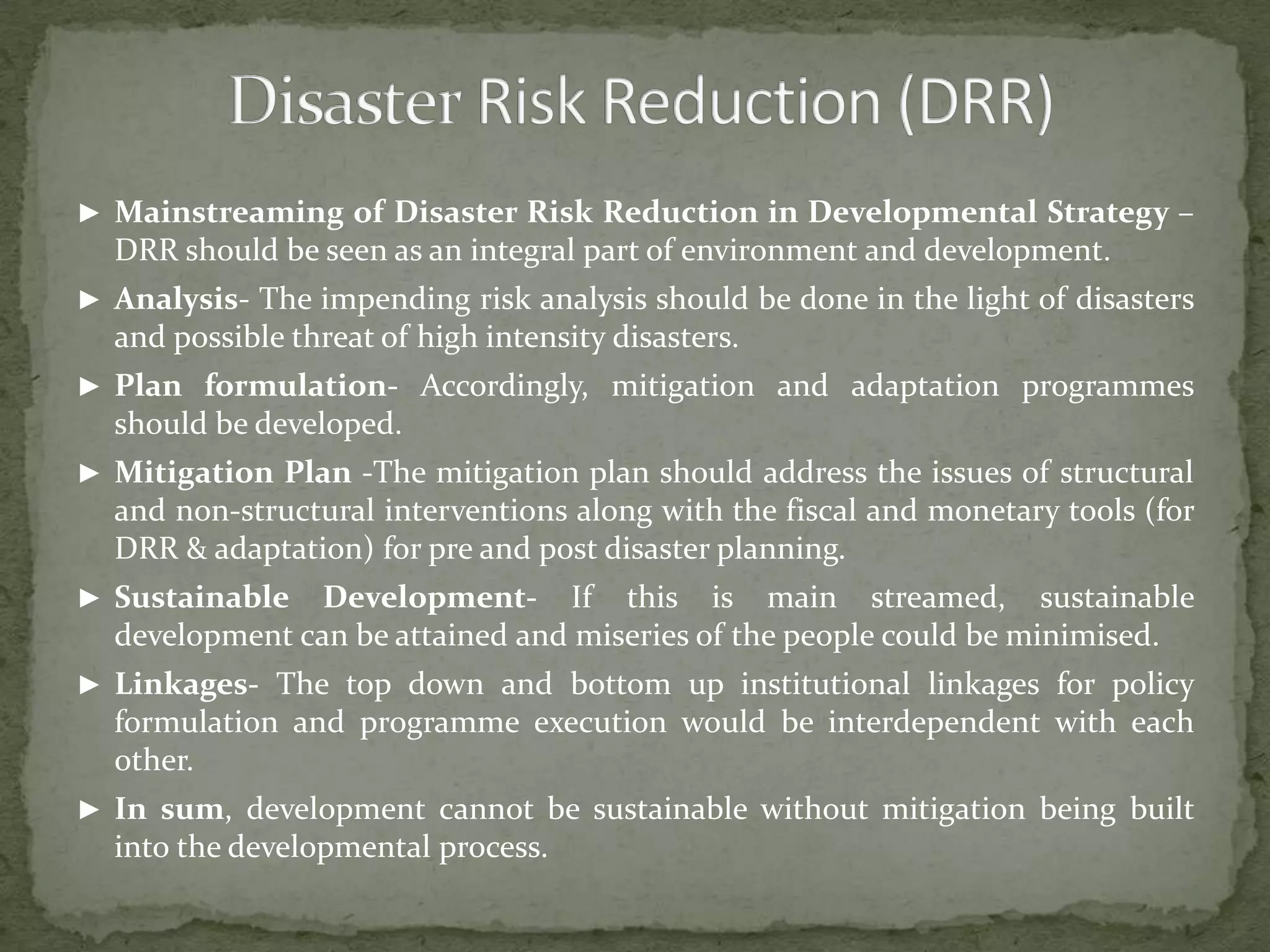 Disaster Risk Reduction (DRR)

► Mainstreaming of Disaster Risk Reduction in Developmental Strategy – DRR should be seen as an integral part of environment and development.

► Analysis- The impending risk analysis should be done in the light of disasters and possible threat of high intensity disasters.

► Plan formulation- Accordingly, mitigation and adaptation programmes should be developed.

► Mitigation Plan -The mitigation plan should address the issues of structural and non-structural interventions along with the fiscal and monetary tools (for DRR & adaptation) for pre and post disaster planning.

► Sustainable Development- If this is main streamed, sustainable development can be attained and miseries of the people could be minimised.

► Linkages- The top down and bottom up institutional linkages for policy formulation and programme execution would be interdependent with each other.

► In sum, development cannot be sustainable without mitigation being built into the developmental process.